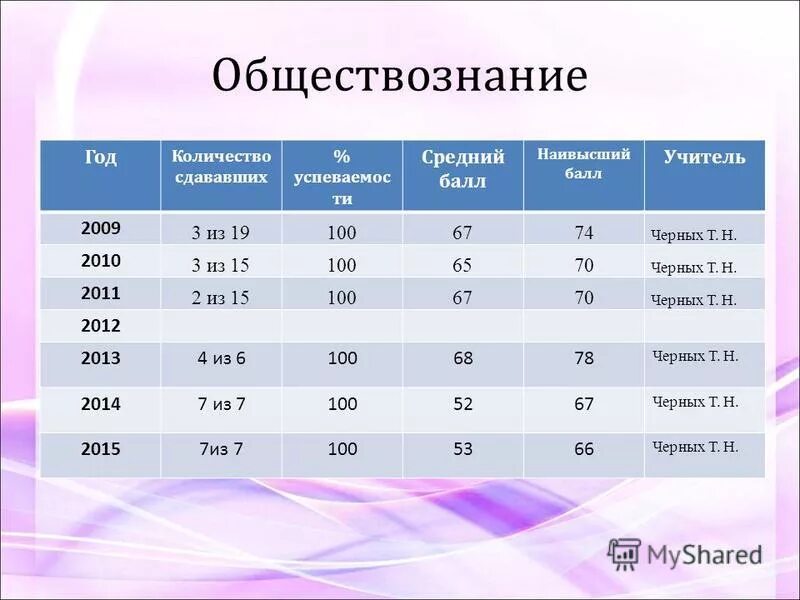 Обществознание

| Год | Количество сдававших | % успеваемости | Средний балл | Наивысший балл | Учитель |
|---|---|---|---|---|---|
| 2009 | 3 из 19 | 100 | 67 | 74 | Черных Т. Н. |
| 2010 | 3 из 15 | 100 | 65 | 70 | Черных Т. Н. |
| 2011 | 2 из 15 | 100 | 67 | 70 | Черных Т. Н. |
| 2012 | | | | | |
| 2013 | 4 из 6 | 100 | 68 | 78 | Черных Т. Н. |
| 2014 | 7 из 7 | 100 | 52 | 67 | Черных Т. Н. |
| 2015 | 7из 7 | 100 | 53 | 66 | Черных Т. Н. |

MyShared